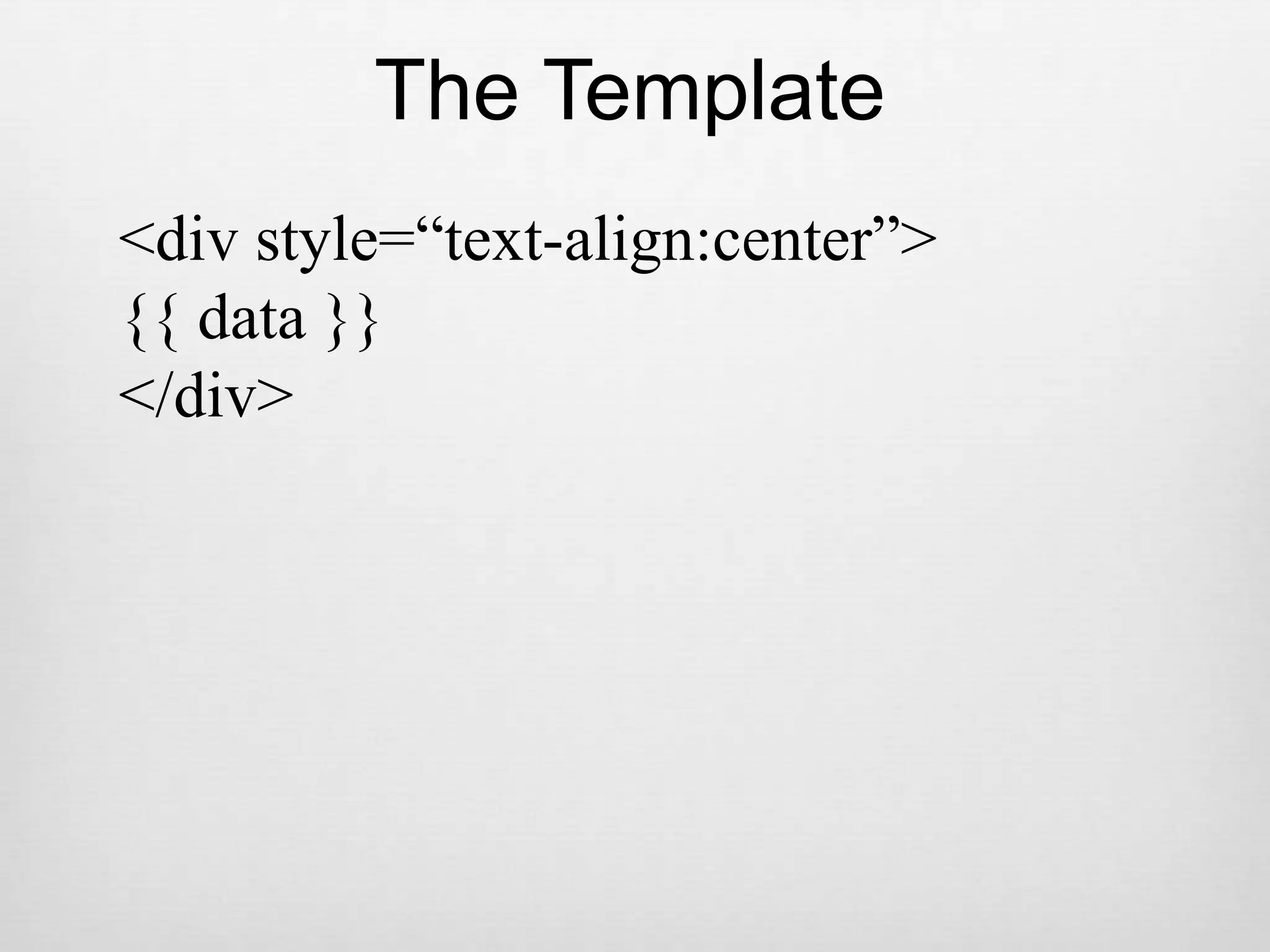 The Template

<div style=“text-align:center”>
{{ data }}
</div>